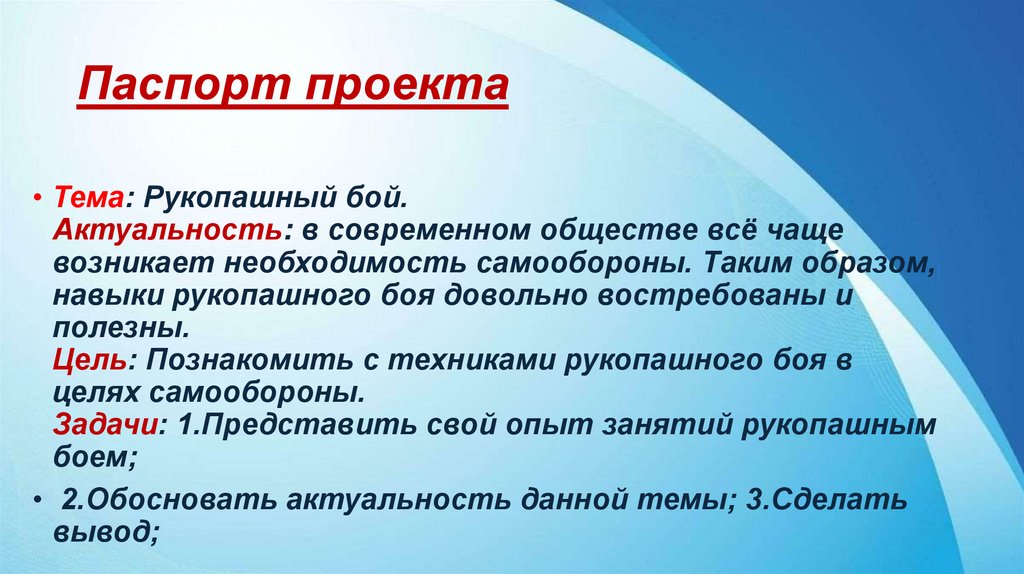 Паспорт проекта

• Тема: Рукопашный бой.
Актуальность: в современном обществе всё чаще возникает необходимость самообороны. Таким образом, навыки рукопашного боя довольно востребованы и полезны.
Цель: Познакомить с техниками рукопашного боя в целях самообороны.
Задачи: 1.Представить свой опыт занятий рукопашным боем;

• 2.Обосновать актуальность данной темы; 3.Сделать вывод;